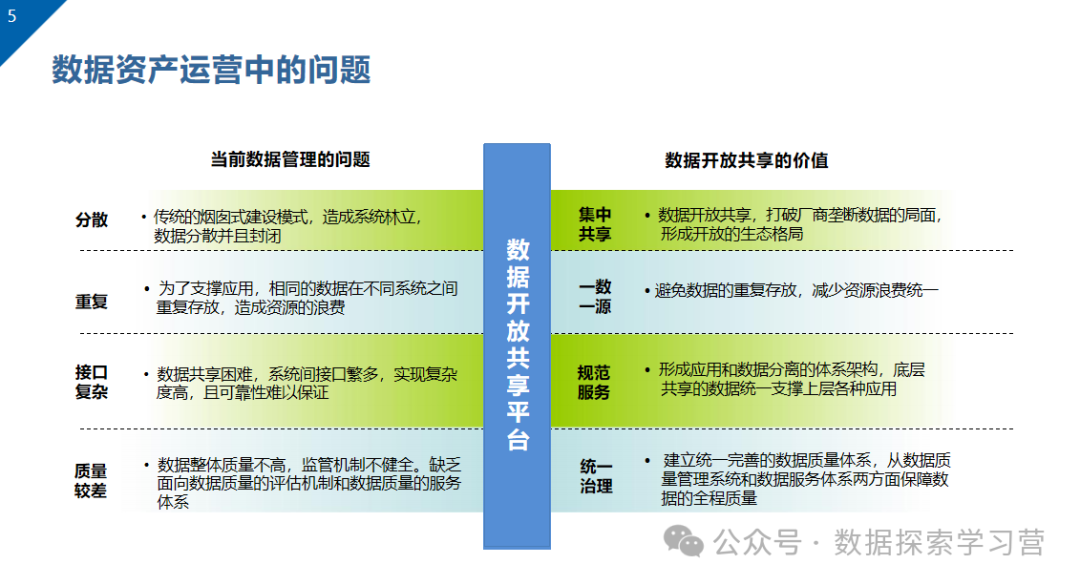 5

数据资产运营中的问题

当前数据管理的问题

分散
• 传统的烟囱式建设模式，造成系统林立，数据分散并且封闭

重复
• 为了支撑应用，相同的数据在不同系统之间重复存放，造成资源的浪费

接口复杂
• 数据共享困难，系统间接口繁多，实现复杂度高，且可靠性难以保证

质量较差
• 数据整体质量不高，监管机制不健全。缺乏面向数据质量的评估机制和数据质量的服务体系

数据开放共享平台

数据开放共享的价值

集中共享
• 数据开放共享，打破厂商垄断数据的局面，形成开放的生态格局

一数一源
• 避免数据的重复存放，减少资源浪费统一

规范服务
• 形成应用和数据分离的体系架构，底层共享的数据统一支撑上层各种应用

统一治理
• 建立统一完善的数据质量体系，从数据质量管理系统和数据服务体系两方面保障数据的全程质量

公众号 · 数据探索学习营